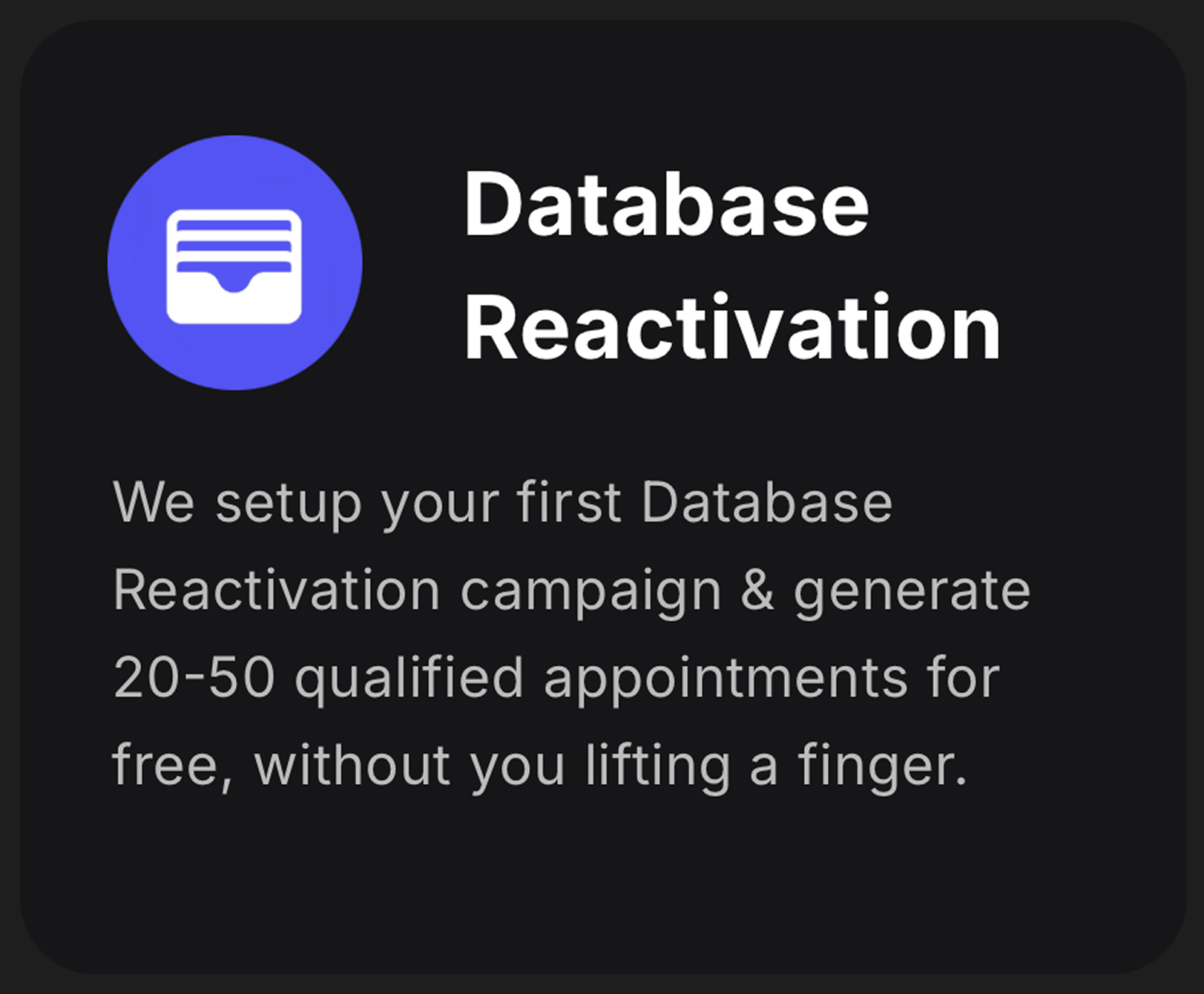 Database Reactivation

We setup your first Database Reactivation campaign & generate 20-50 qualified appointments for free, without you lifting a finger.